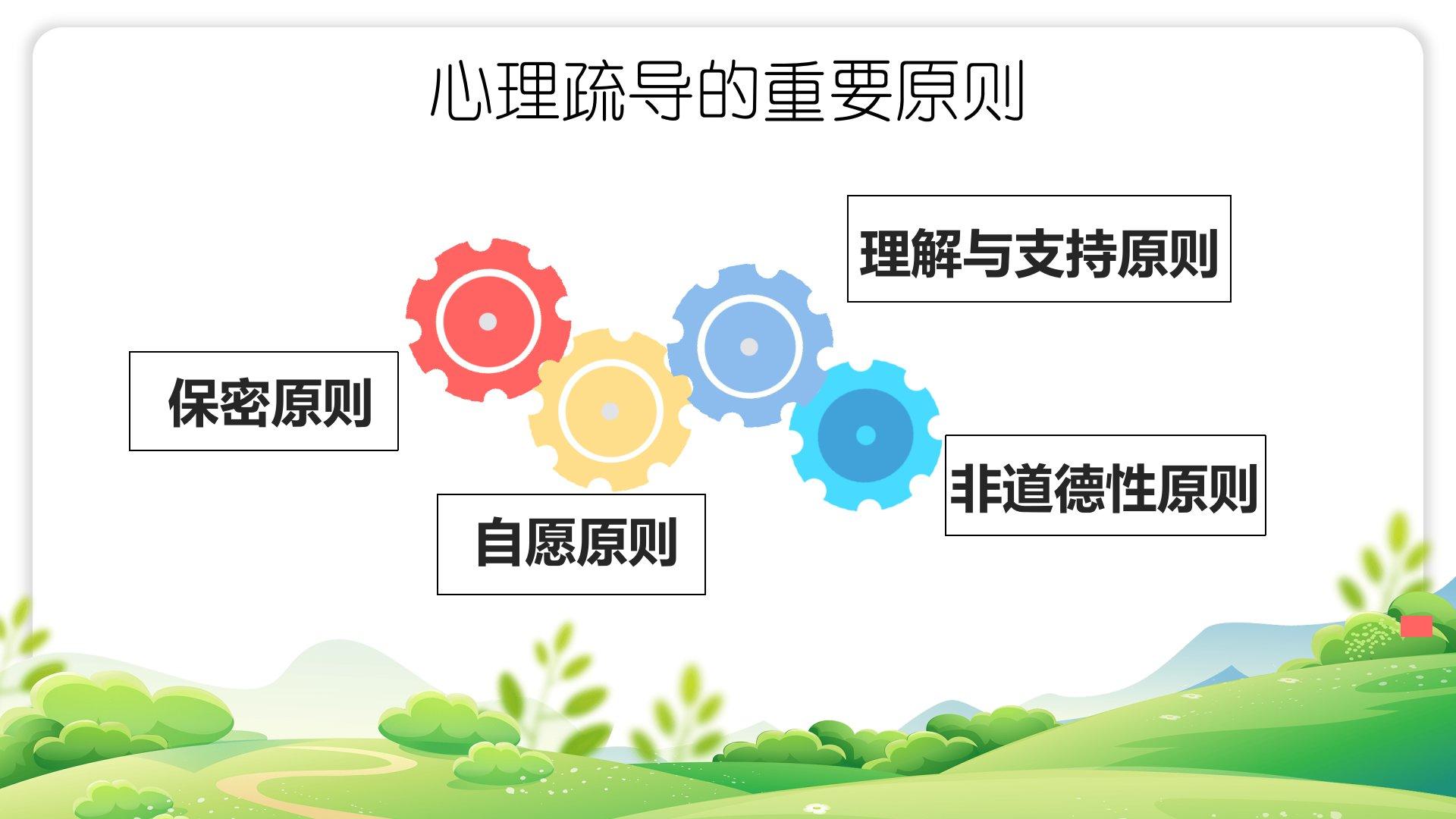 心理疏导的重要原则

理解与支持原则

保密原则

非道德性原则

自愿原则